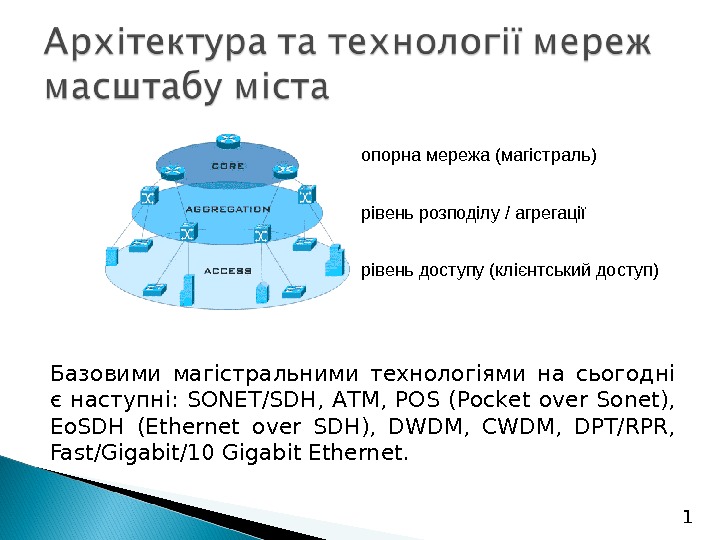 Архітектура та технології мереж масштабу міста

CORE

AGGREGATION

ACCESS

опорна мережа (магістраль)

рівень розподілу / агрегації

рівень доступу (клієнтський доступ)

Базовими магістральними технологіями на сьогодні є наступні: SONET/SDH, ATM, POS (Pocket over Sonet), EoSDH (Ethernet over SDH), DWDM, CWDM, DPT/RPR, Fast/Gigabit/10 Gigabit Ethernet.

1